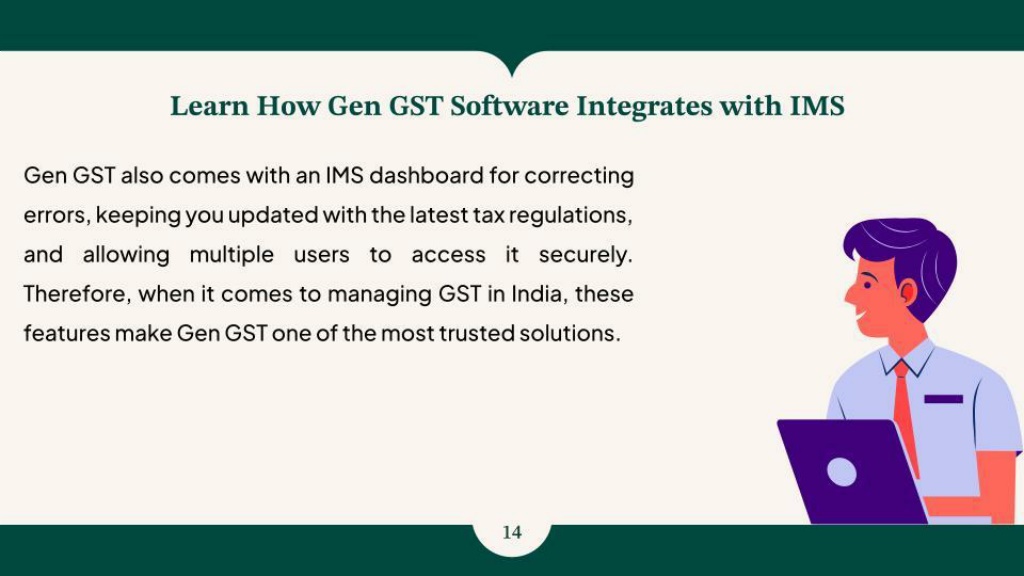 Learn How Gen GST Software Integrates with IMS

Gen GST also comes with an IMS dashboard for correcting errors, keeping you updated with the latest tax regulations, and allowing multiple users to access it securely. Therefore, when it comes to managing GST in India, these features make Gen GST one of the most trusted solutions.

14